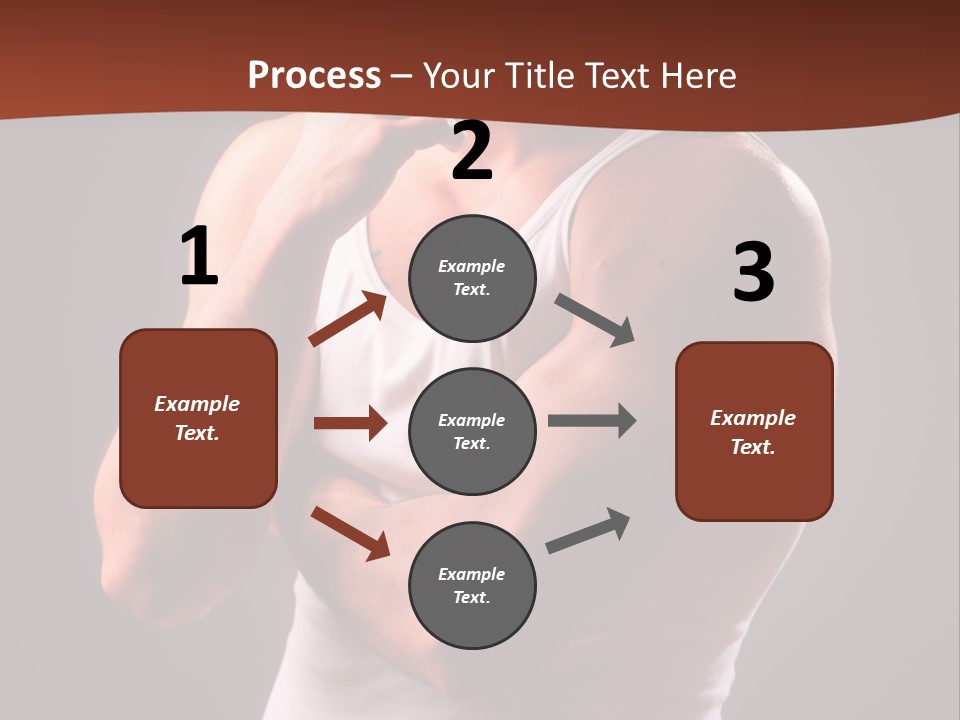 Process – Your Title Text Here

1

Example Text.

2

Example Text.

Example Text.

Example Text.

3

Example Text.